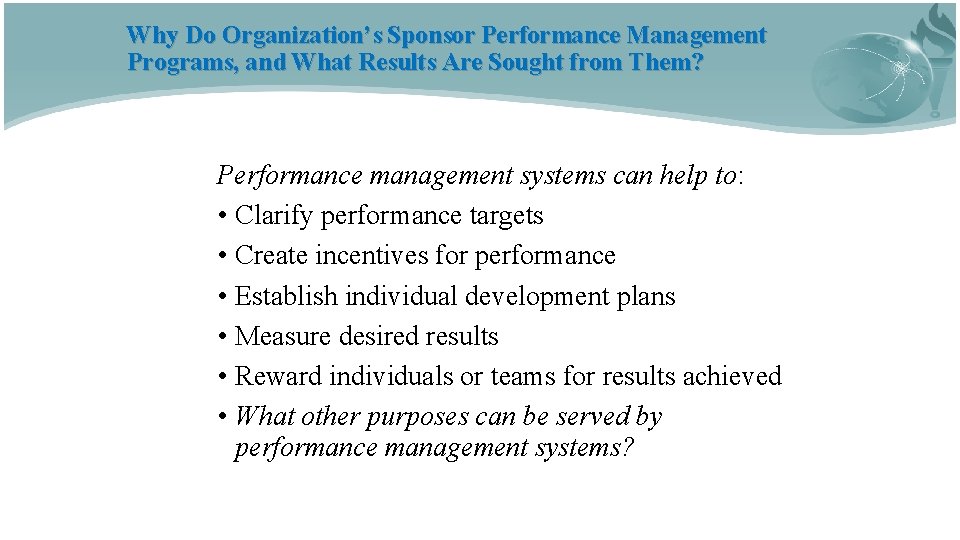 Why Do Organization's Sponsor Performance Management Programs, and What Results Are Sought from Them?

Performance management systems can help to:
• Clarify performance targets
• Create incentives for performance
• Establish individual development plans
• Measure desired results
• Reward individuals or teams for results achieved
• What other purposes can be served by performance management systems?